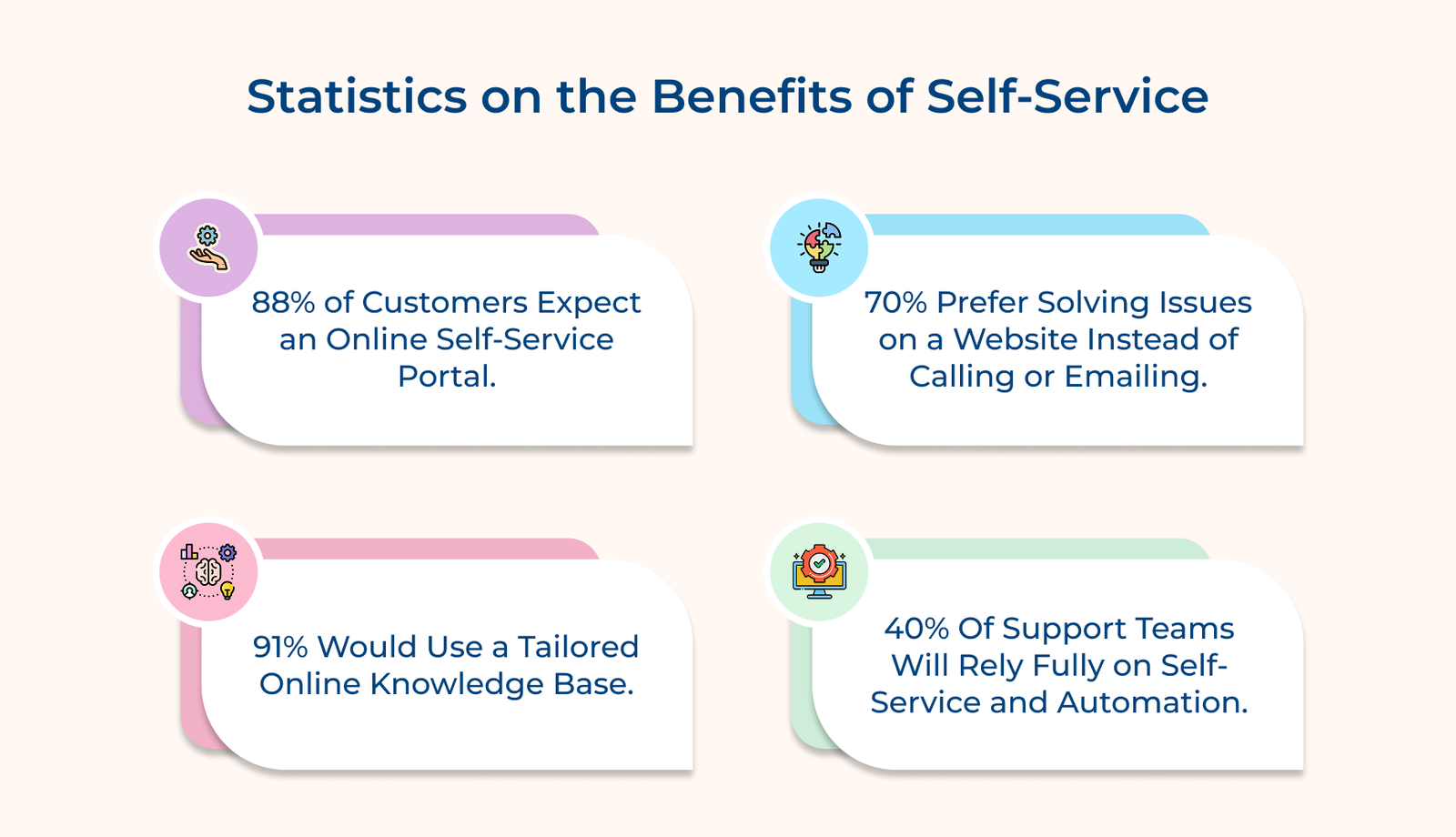 Statistics on the Benefits of Self-Service

88% of Customers Expect an Online Self-Service Portal.

70% Prefer Solving Issues on a Website Instead of Calling or Emailing.

91% Would Use a Tailored Online Knowledge Base.

40% Of Support Teams Will Rely Fully on Self-Service and Automation.